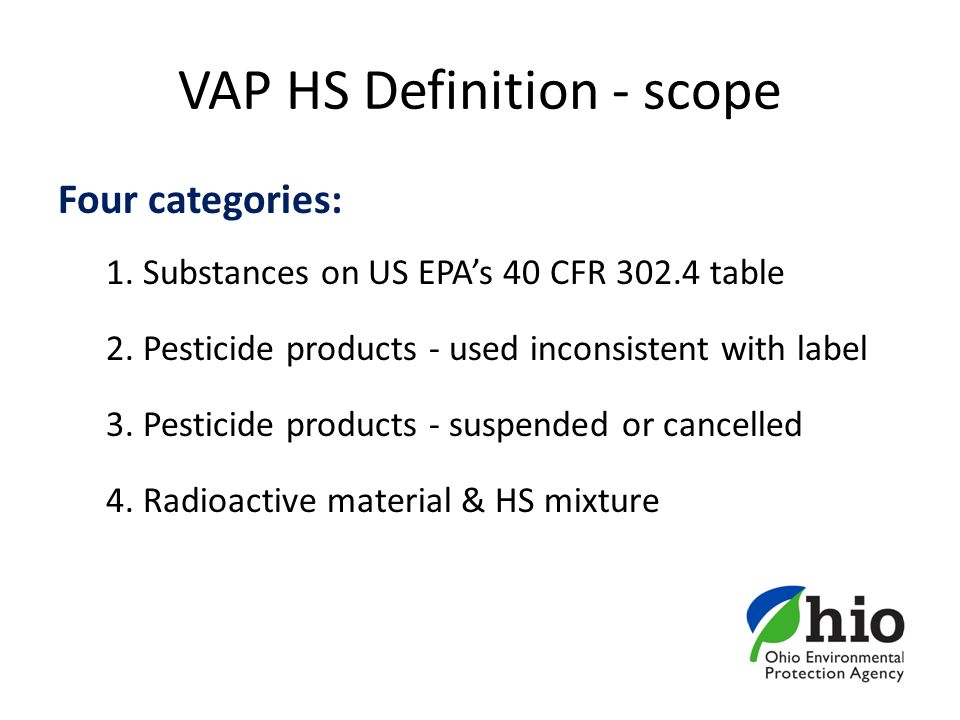 VAP HS Definition - scope

Four categories:

1. Substances on US EPA's 40 CFR 302.4 table

2. Pesticide products - used inconsistent with label

3. Pesticide products - suspended or cancelled

4. Radioactive material & HS mixture

Ohio

Ohio Environmental Protection Agency